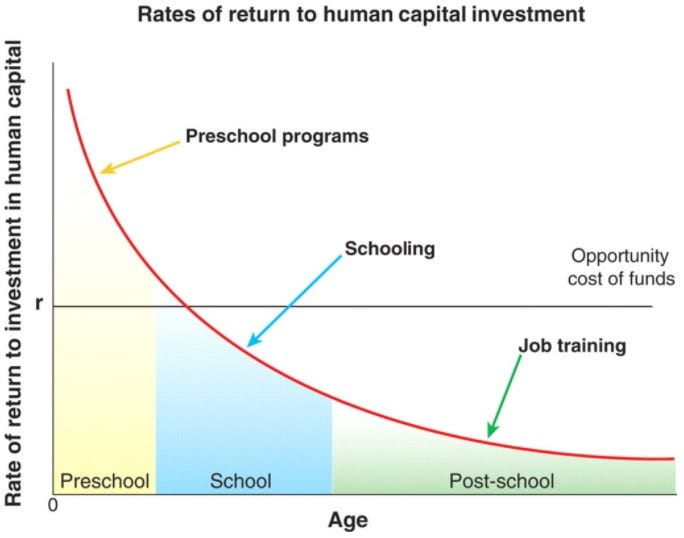 Rates of return to human capital investment

Rate of return to investment in human capital

Preschool programs

Schooling

Opportunity cost of funds

r

Job training

Preschool

School

Post-school

0

Age